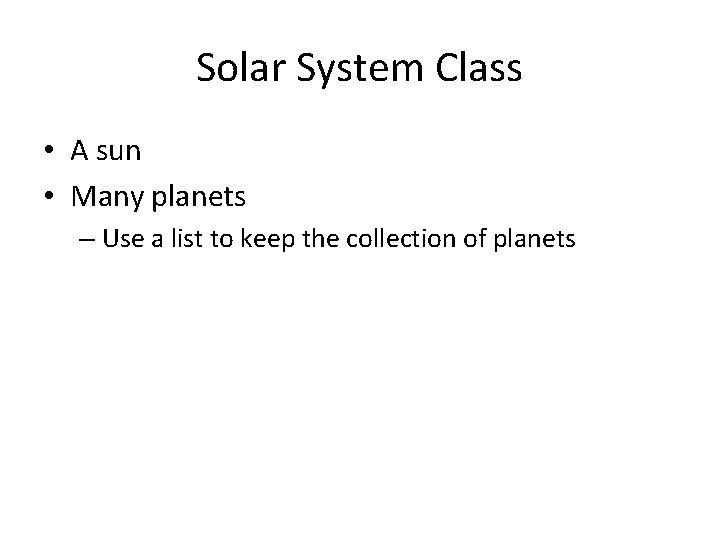 Solar System Class

• A sun
• Many planets
– Use a list to keep the collection of planets